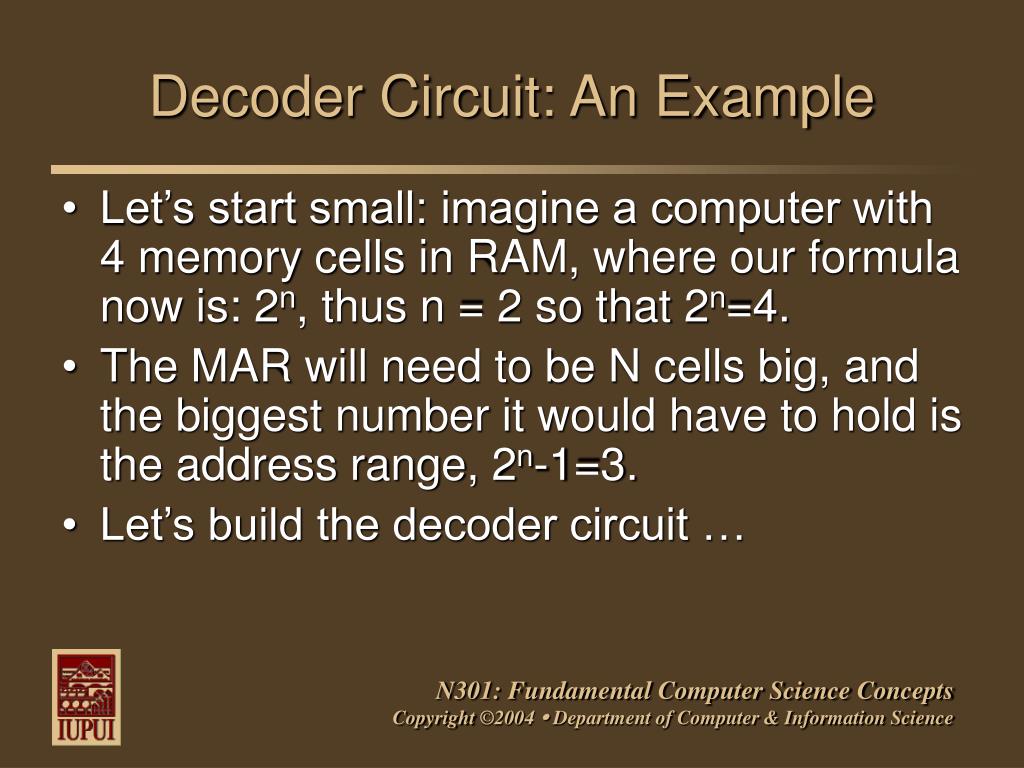 Decoder Circuit: An Example

• Let’s start small: imagine a computer with 4 memory cells in RAM, where our formula now is: $2^n$, thus n = 2 so that $2^n$=4.
• The MAR will need to be N cells big, and the biggest number it would have to hold is the address range, $2^n$-1=3.
• Let’s build the decoder circuit …

IUPUI

N301: Fundamental Computer Science Concepts
Copyright ©2004 • Department of Computer & Information Science